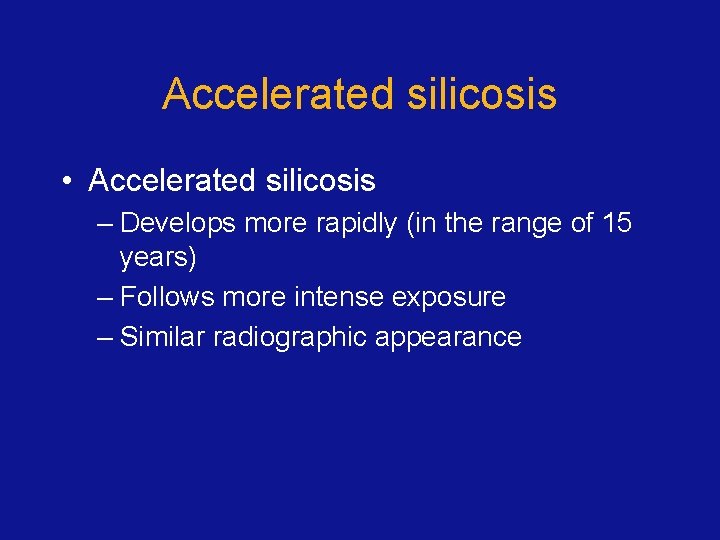 Accelerated silicosis

• Accelerated silicosis
– Develops more rapidly (in the range of 15 years)
– Follows more intense exposure
– Similar radiographic appearance